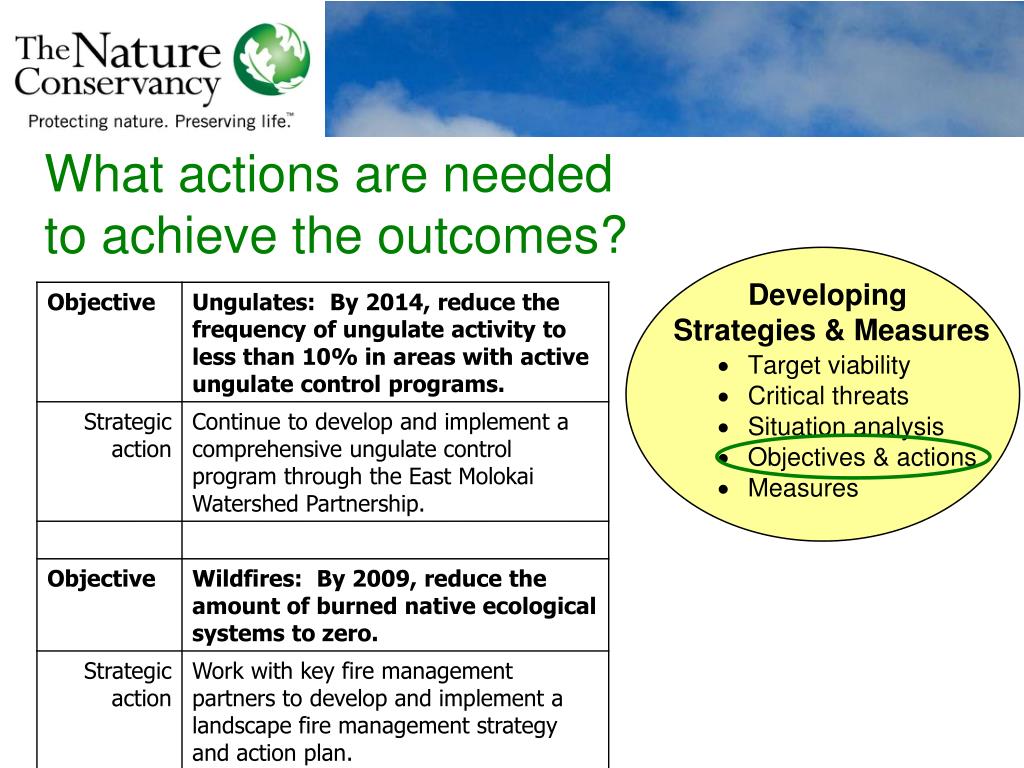 The Nature Conservancy
Protecting nature. Preserving life.™

What actions are needed to achieve the outcomes?

| Objective | Ungulates: By 2014, reduce the frequency of ungulate activity to less than 10% in areas with active ungulate control programs. |
|---|---|
| Strategic action | Continue to develop and implement a comprehensive ungulate control program through the East Molokai Watershed Partnership. |
| | |
| Objective | Wildfires: By 2009, reduce the amount of burned native ecological systems to zero. |
| Strategic action | Work with key fire management partners to develop and implement a landscape fire management strategy and action plan. |

Developing Strategies & Measures
• Target viability
• Critical threats
• Situation analysis
• Objectives & actions
• Measures